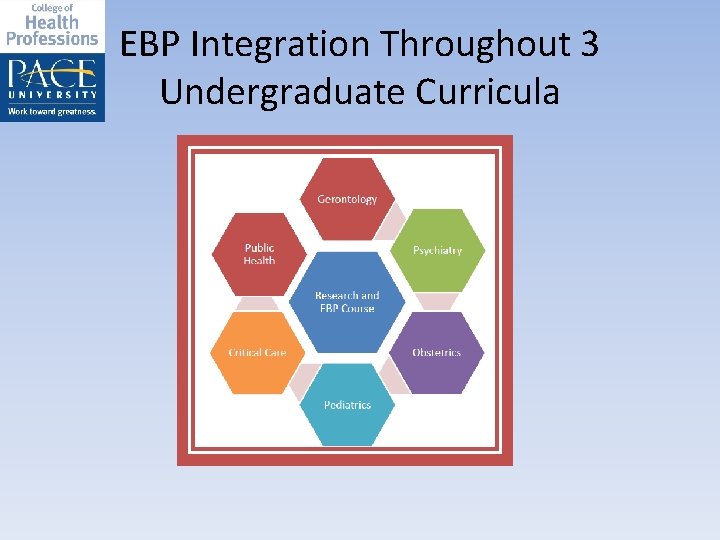 College of
Health
Professions
PACE
UNIVERSITY
Work toward greatness.

EBP Integration Throughout 3 Undergraduate Curricula

Gerontology

Public Health

Psychiatry

Research and EBP Course

Critical Care

Obstetrics

Pediatrics